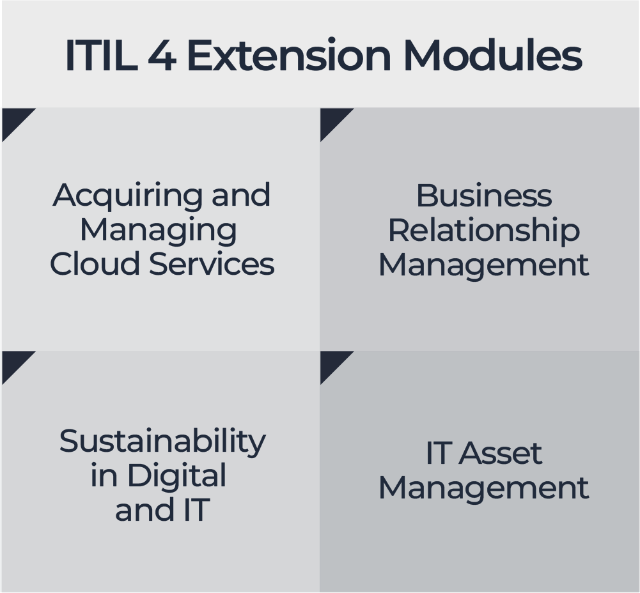 ITIL 4 Extension Modules

Acquiring and Managing Cloud Services

Business Relationship Management

Sustainability in Digital and IT

IT Asset Management